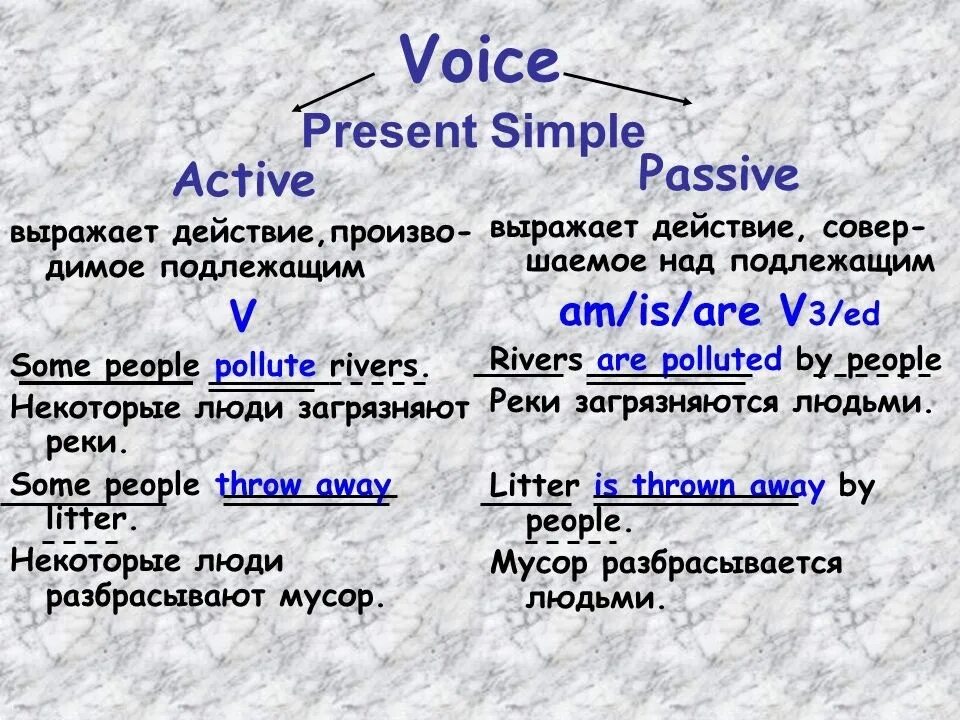 Voice

Present Simple

Active

выражает действие,производимое подлежащим

V

Some people pollute rivers.

Некоторые люди загрязняют реки.

Some people throw away litter.

Некоторые люди разбрасывают мусор.

Passive

выражает действие, совершаемое над подлежащим

am/is/are V3/ed

Rivers are polluted by people

Реки загрязняются людьми.

Litter is thrown away by people.

Мусор разбрасывается людьми.